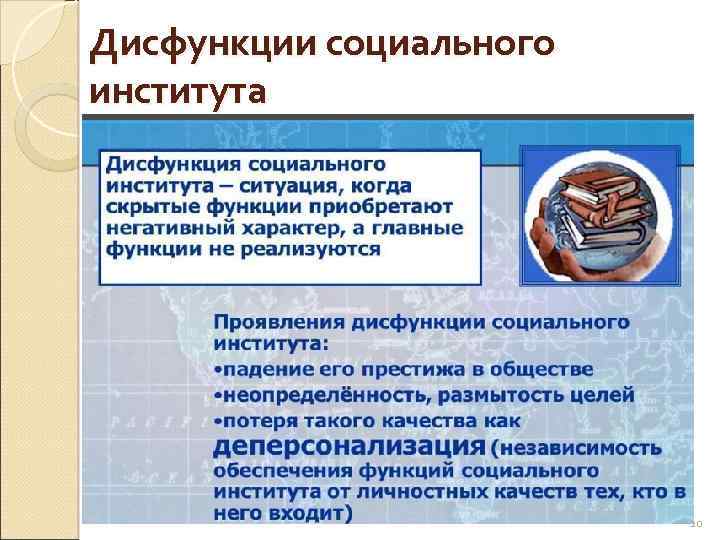 Дисфункции социального института

Дисфункция социального института – ситуация, когда скрытые функции приобретают негативный характер, а главные функции не реализуются

Проявления дисфункции социального института:
•падение его престижа в обществе
•неопределённость, размытость целей
•потеря такого качества как деперсонализация (независимость обеспечения функций социального института от личностных качеств тех, кто в него входит)

10